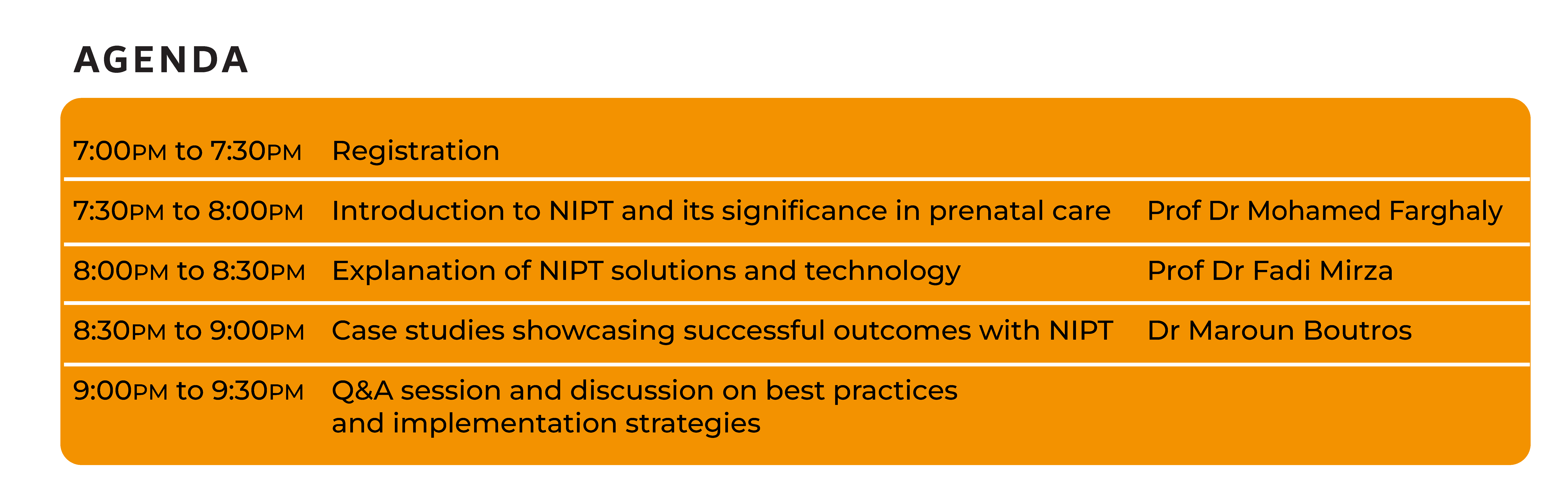 AGENDA

| | | |
|---|---|---|
| 7:00PM to 7:30PM | Registration | |
| 7:30PM to 8:00PM | Introduction to NIPT and its significance in prenatal care | Prof Dr Mohamed Farghaly |
| 8:00PM to 8:30PM | Explanation of NIPT solutions and technology | Prof Dr Fadi Mirza |
| 8:30PM to 9:00PM | Case studies showcasing successful outcomes with NIPT | Dr Maroun Boutros |
| 9:00PM to 9:30PM | Q&A session and discussion on best practices and implementation strategies | |